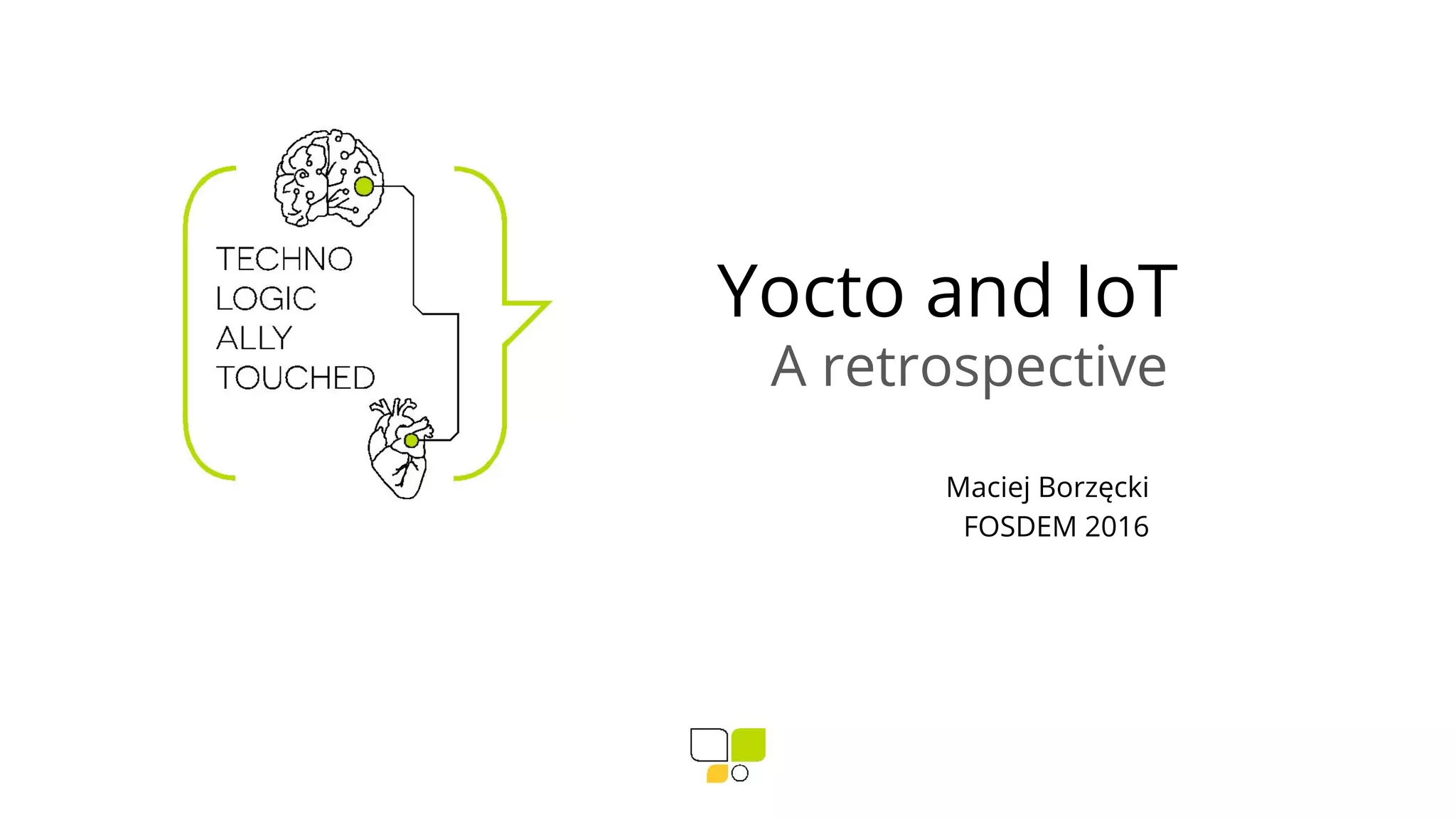 TECHNO
LOGIC
ALLY
TOUCHED

Yocto and IoT
A retrospective

Maciej Borzęcki
FOSDEM 2016